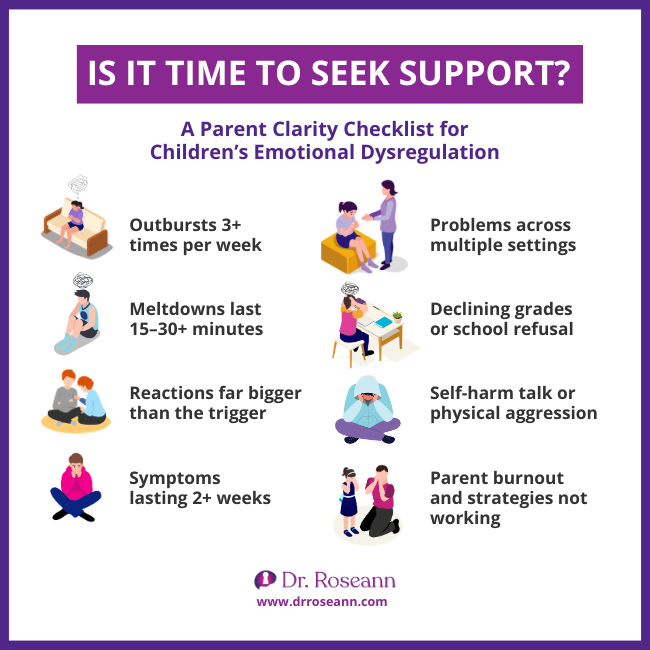 IS IT TIME TO SEEK SUPPORT?

A Parent Clarity Checklist for Children's Emotional Dysregulation

Outbursts 3+ times per week

Meltdowns last 15–30+ minutes

Reactions far bigger than the trigger

Symptoms lasting 2+ weeks

Problems across multiple settings

Declining grades or school refusal

Self-harm talk or physical aggression

Parent burnout and strategies not working

Dr. Roseann
www.drroseann.com